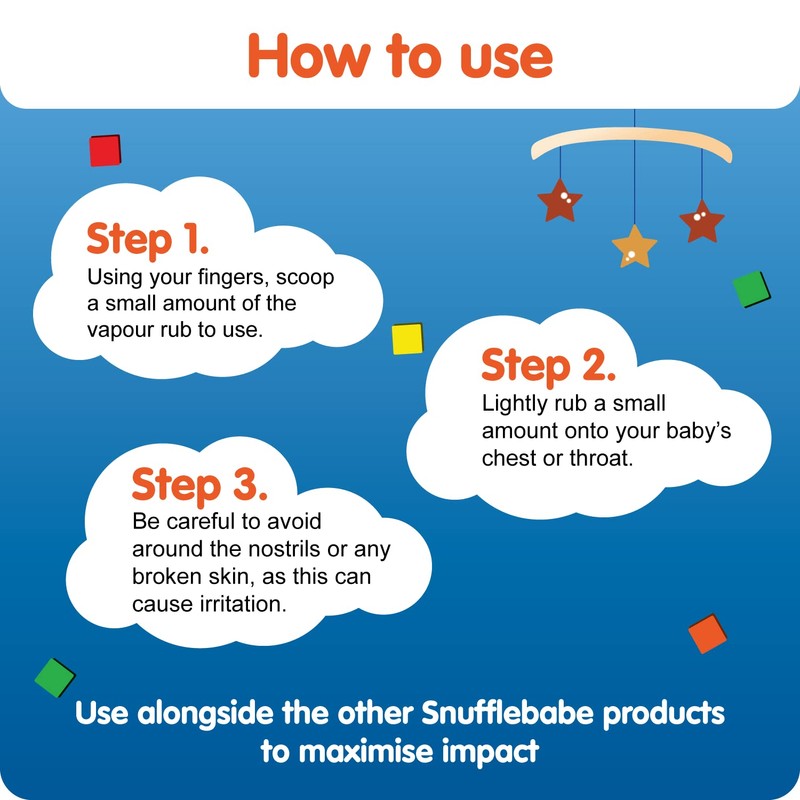 How to use

Step 1.
Using your fingers, scoop a small amount of the vapour rub to use.

Step 2.
Lightly rub a small amount onto your baby's chest or throat.

Step 3.
Be careful to avoid around the nostrils or any broken skin, as this can cause irritation.

Use alongside the other Snufflebabe products to maximise impact